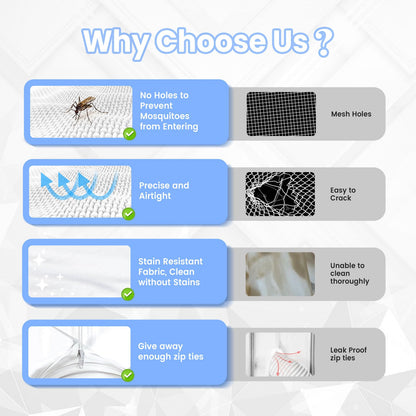 Why Choose Us ?

No Holes to Prevent Mosquitoes from Entering

Mesh Holes

Precise and Airtight

Easy to Crack

Stain Resistant Fabric, Clean without Stains

Unable to clean thoroughly

Give away enough zip ties

Leak Proof zip ties